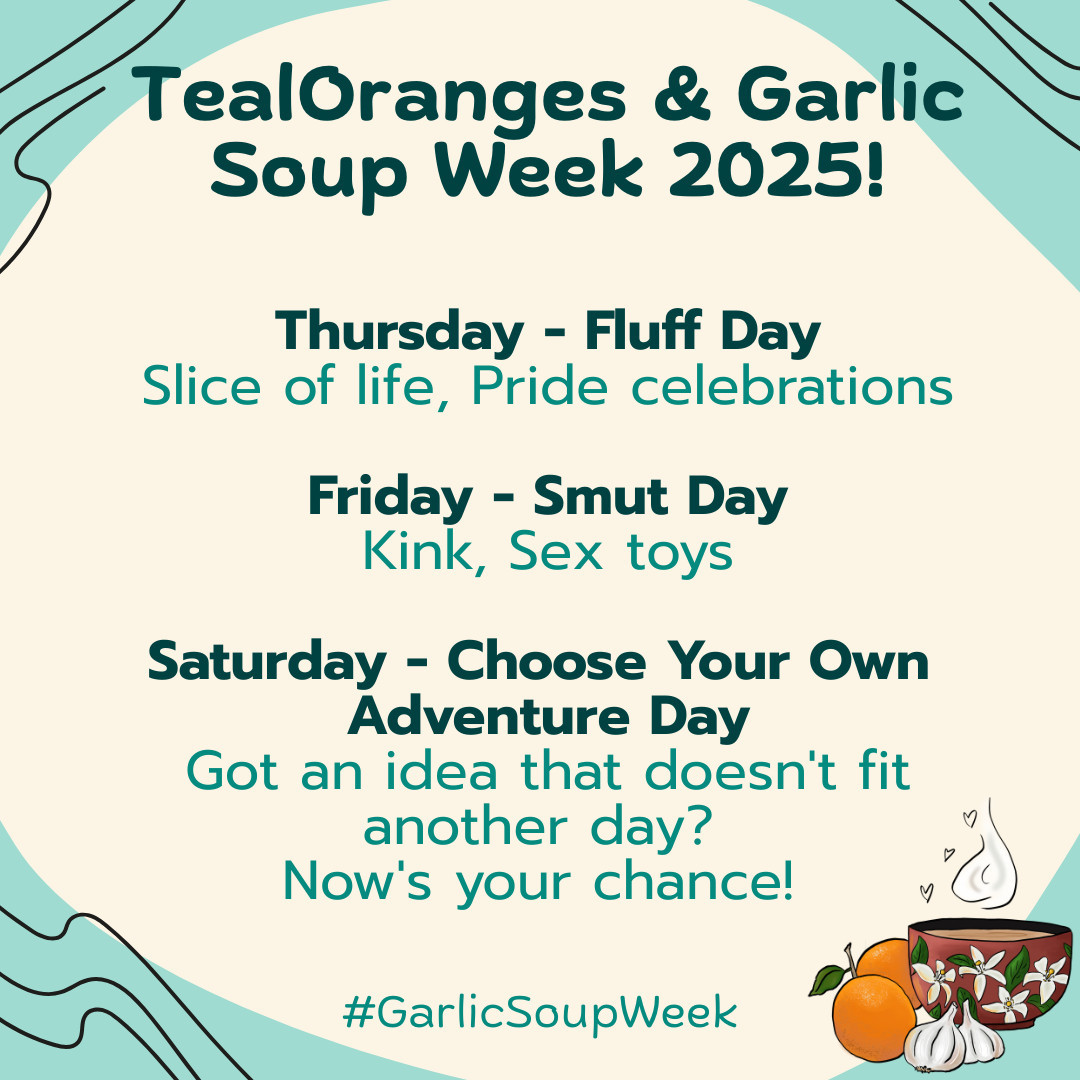 TealOranges & Garlic Soup Week 2025!

Thursday - Fluff Day
Slice of life, Pride celebrations

Friday - Smut Day
Kink, Sex toys

Saturday - Choose Your Own Adventure Day
Got an idea that doesn't fit another day?
Now's your chance!

#GarlicSoupWeek